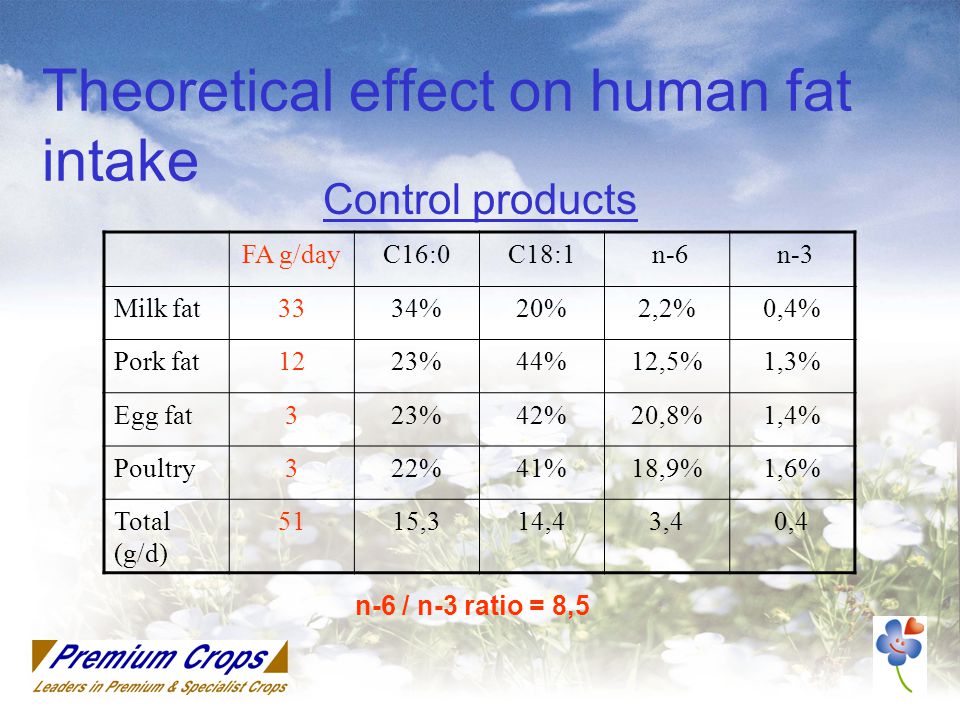 Theoretical effect on human fat intake

Control products

| | FA g/day | C16:0 | C18:1 | n-6 | n-3 |
|---|---|---|---|---|---|
| Milk fat | 33 | 34% | 20% | 2,2% | 0,4% |
| Pork fat | 12 | 23% | 44% | 12,5% | 1,3% |
| Egg fat | 3 | 23% | 42% | 20,8% | 1,4% |
| Poultry | 3 | 22% | 41% | 18,9% | 1,6% |
| Total (g/d) | 51 | 15,3 | 14,4 | 3,4 | 0,4 |

n-6 / n-3 ratio = 8,5

Premium Crops
Leaders in Premium & Specialist Crops